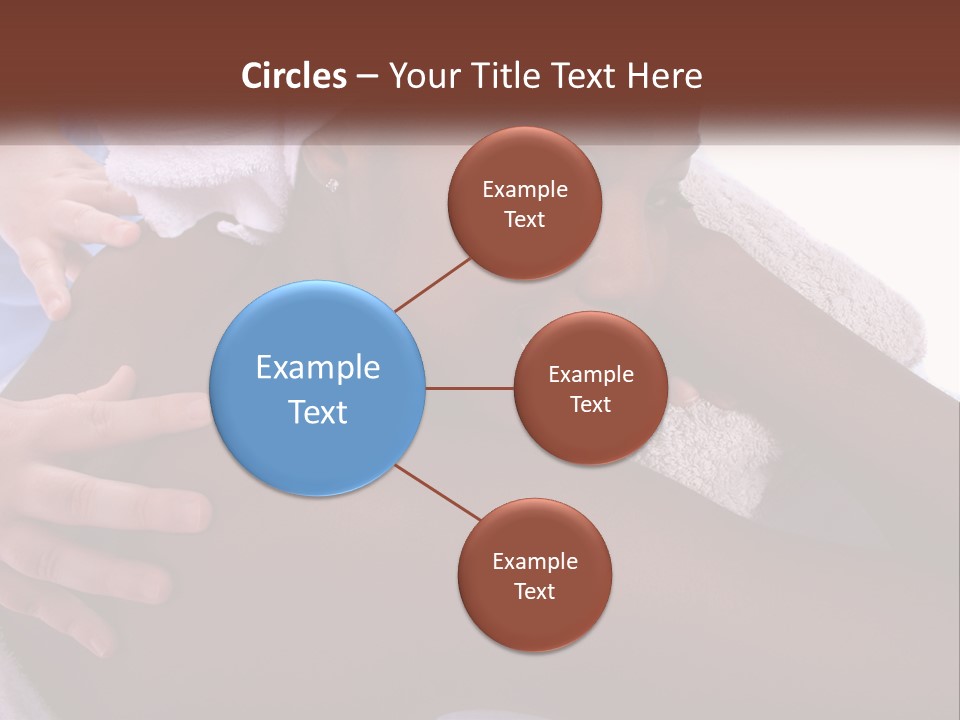 Circles – Your Title Text Here

Example Text

Example Text

Example Text

Example Text